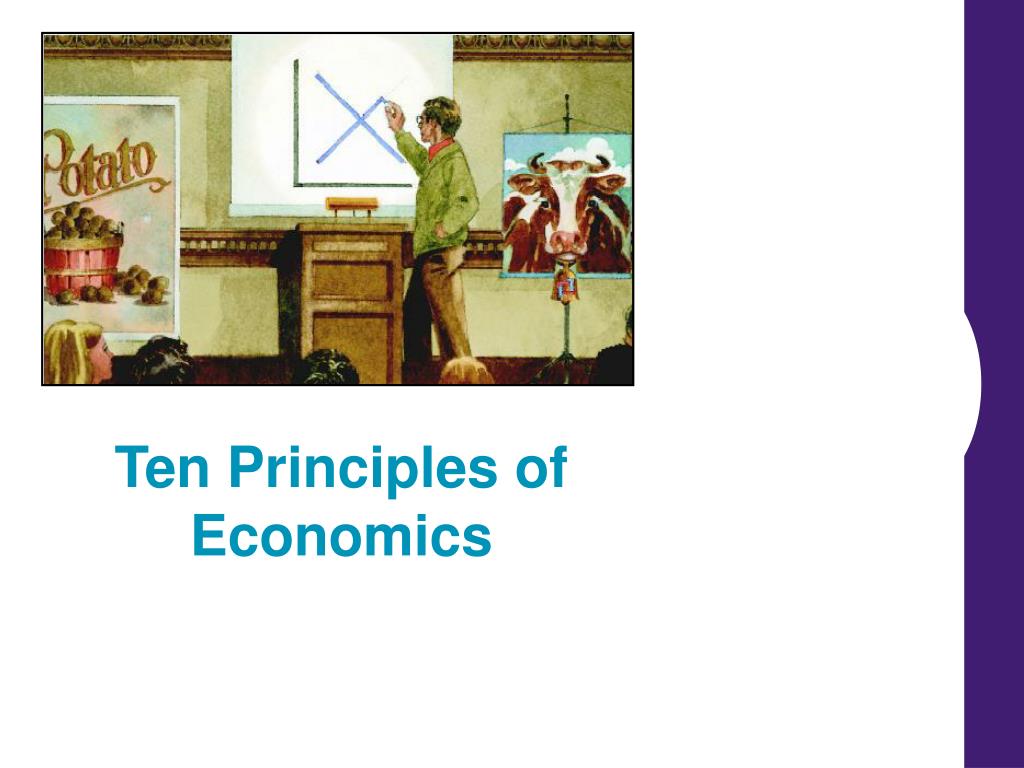 Potato

Ten Principles of Economics